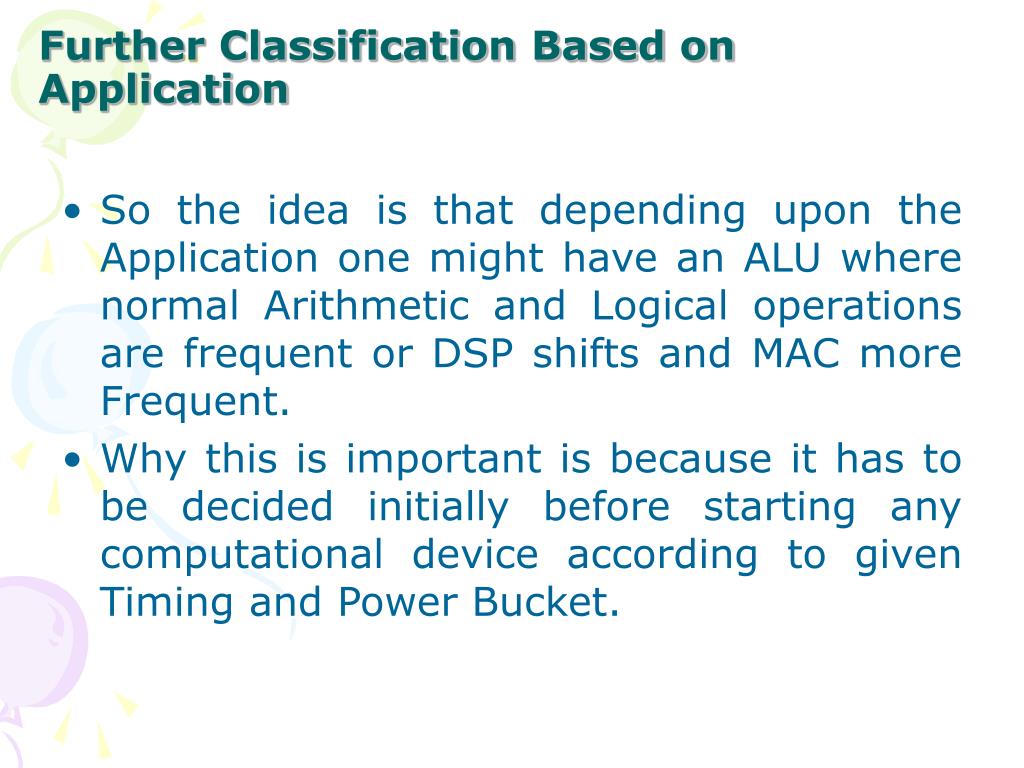 Further Classification Based on Application

• So the idea is that depending upon the Application one might have an ALU where normal Arithmetic and Logical operations are frequent or DSP shifts and MAC more Frequent.

• Why this is important is because it has to be decided initially before starting any computational device according to given Timing and Power Bucket.